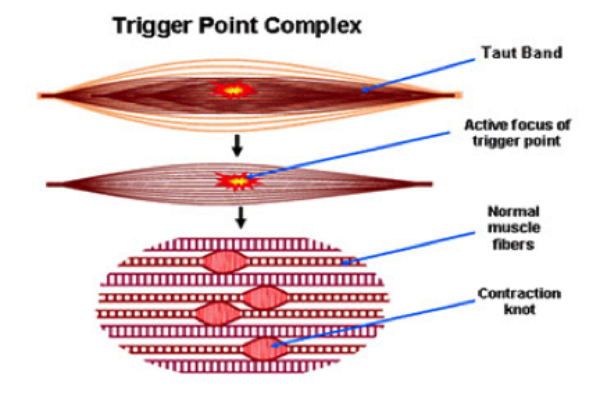 Trigger Point Complex

Taut Band

Active focus of trigger point

Normal muscle fibers

Contraction knot